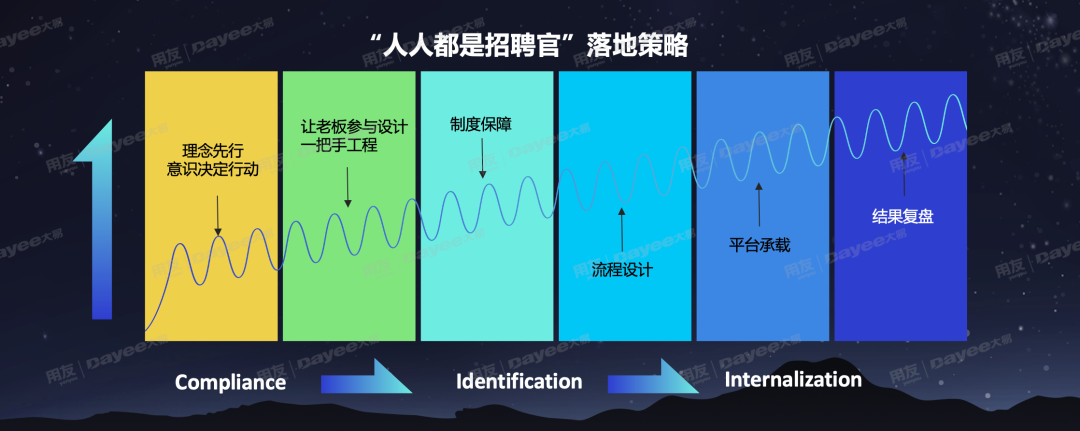 “人人都是招聘官”落地策略

理念先行
意识决定行动

让老板参与设计
一把手工程

制度保障

流程设计

平台承载

结果复盘

Compliance

Identification

Internalization

用友 | Dayee大易